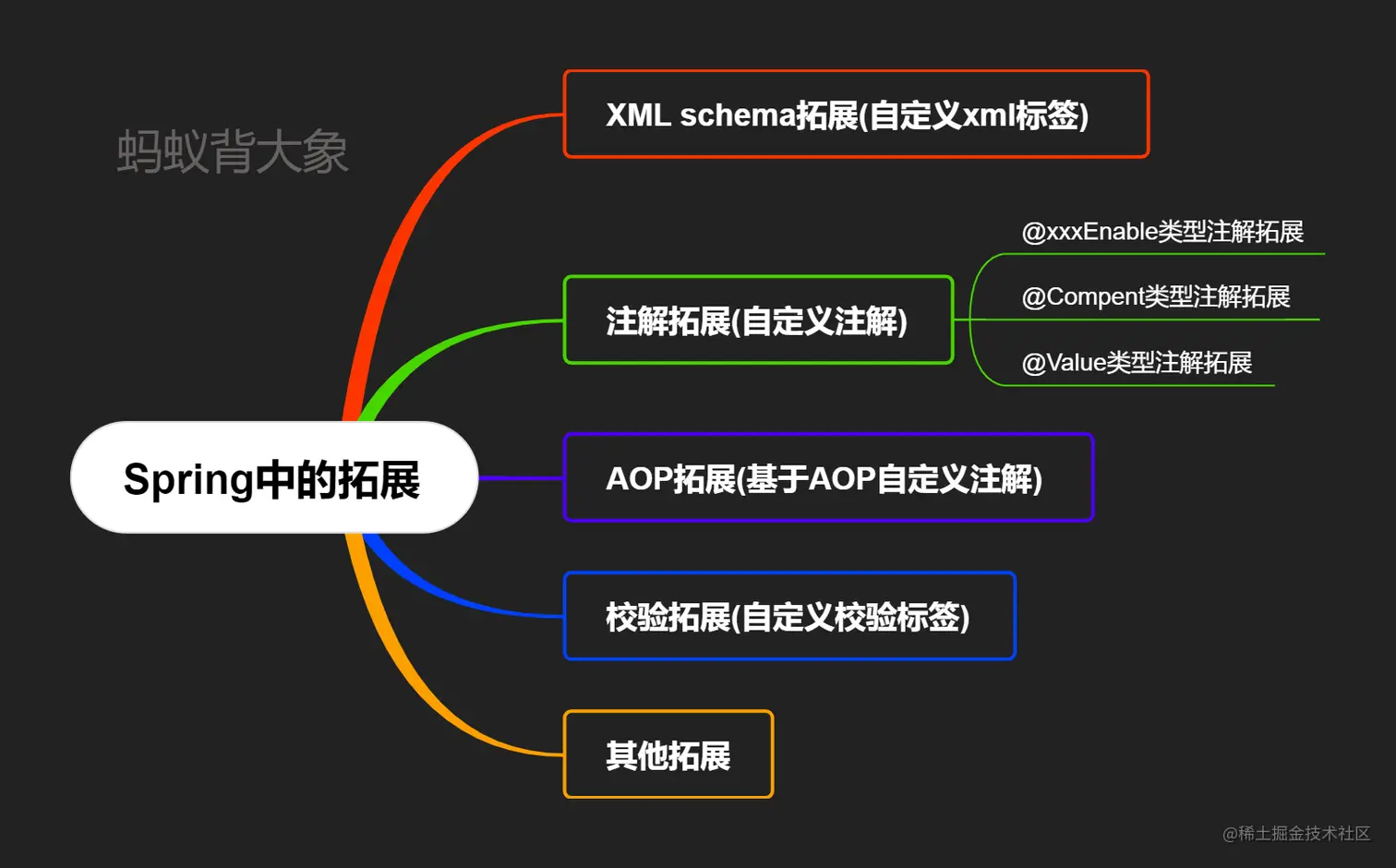 蚂蚁背大象

Spring中的拓展

XML schema拓展(自定义xml标签)

注解拓展(自定义注解)

@xxxEnable类型注解拓展

@Compent类型注解拓展

@Value类型注解拓展

AOP拓展(基于AOP自定义注解)

校验拓展(自定义校验标签)

其他拓展

@稀土掘金技术社区